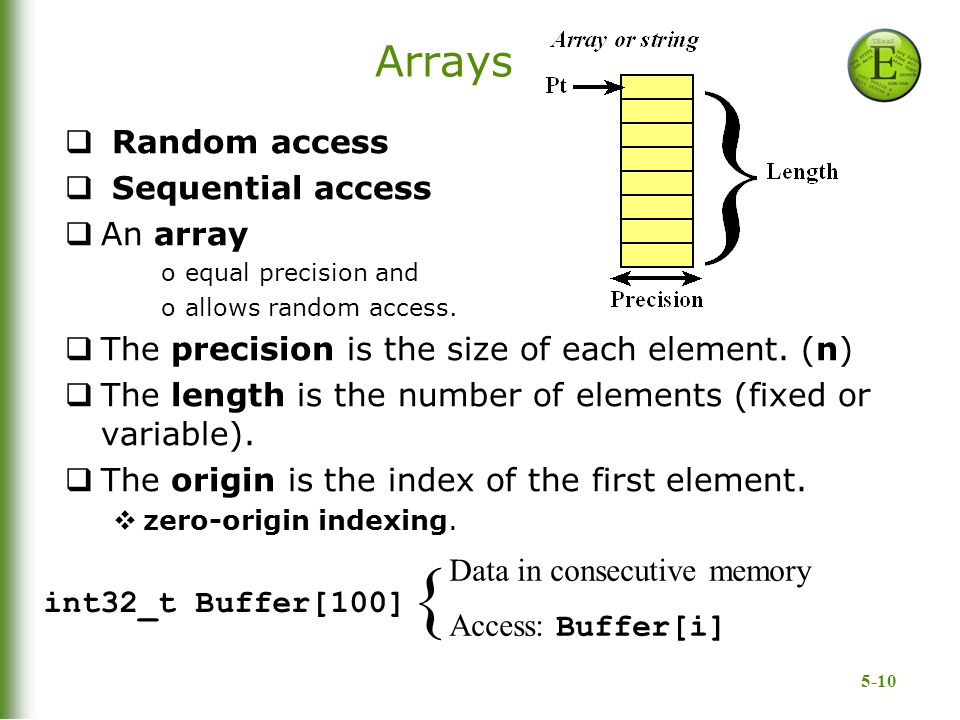 Arrays

Array or string

Pt

Length

Precision

E

❑ Random access

❑ Sequential access

❑ An array

o equal precision and

o allows random access.

❑ The precision is the size of each element. (n)

❑ The length is the number of elements (fixed or variable).

❑ The origin is the index of the first element.

❖ zero-origin indexing.

int32_t Buffer[100]

Data in consecutive memory

Access: Buffer[i]

5-10